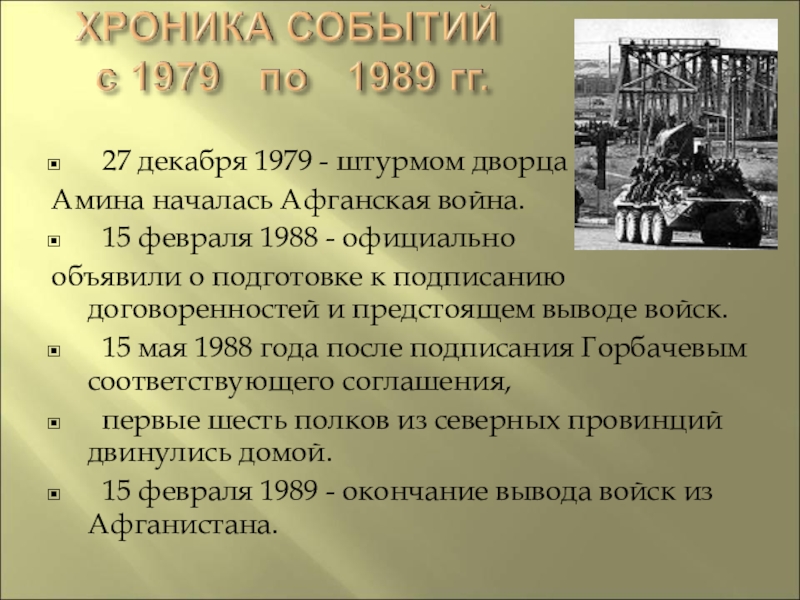 ХРОНИКА СОБЫТИЙ
с 1979 по 1989 гг.

27 декабря 1979 - штурмом дворца Амина началась Афганская война.

15 февраля 1988 - официально объявили о подготовке к подписанию договоренностей и предстоящем выводе войск.

15 мая 1988 года после подписания Горбачевым соответствующего соглашения,

первые шесть полков из северных провинций двинулись домой.

15 февраля 1989 - окончание вывода войск из Афганистана.